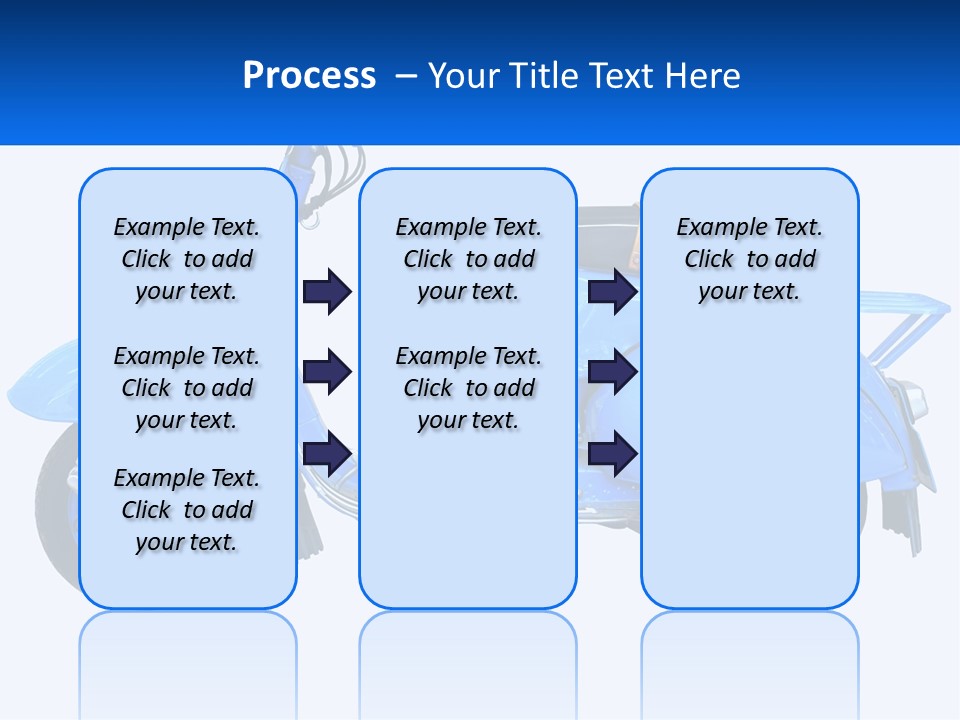 Process – Your Title Text Here

Example Text. Click to add your text.

Example Text. Click to add your text.

Example Text. Click to add your text.

Example Text. Click to add your text.

Example Text. Click to add your text.

Example Text. Click to add your text.